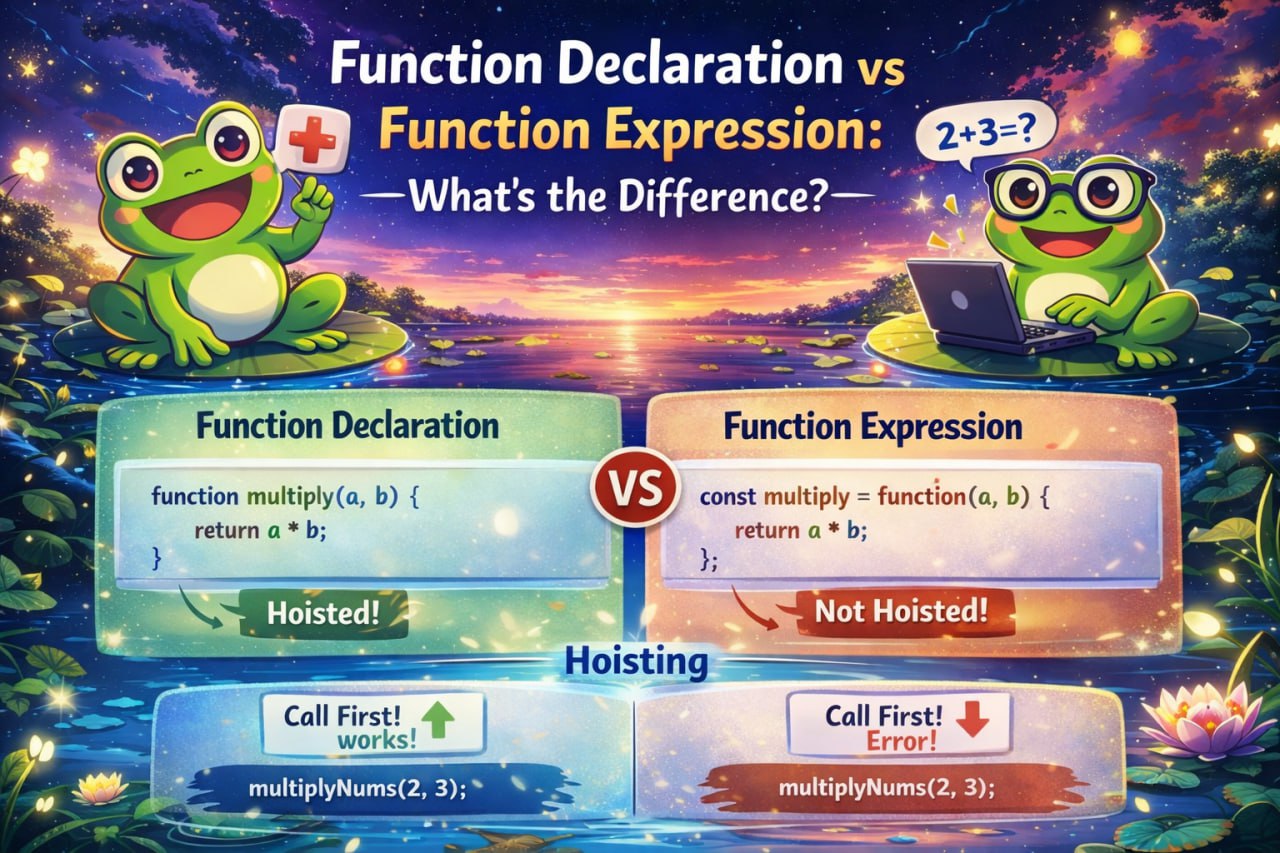 Function Declaration vs Function Expression:
What's the Difference?

2+3=?

Function Declaration

function multiply(a, b) {
return a * b;
}

Hoisted!

VS

Function Expression

const multiply = function(a, b) {
return a * b;
};

Not Hoisted!

Hoisting

Call First!
works!

multiplyNums(2, 3);

Call First!
Error!

multiplyNums(2, 3);